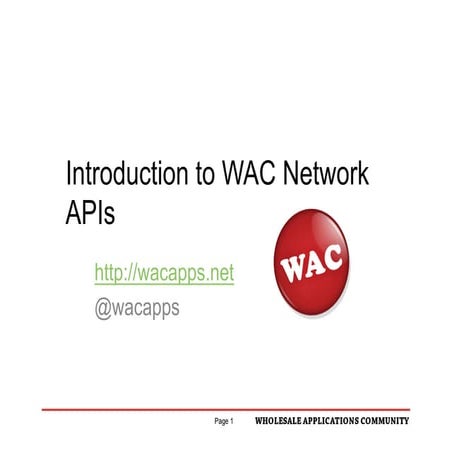 Introduction to WAC Network APIs

http://wacapps.net

@wacapps

WAC

Page 1 WHOLESALE APPLICATIONS COMMUNITY